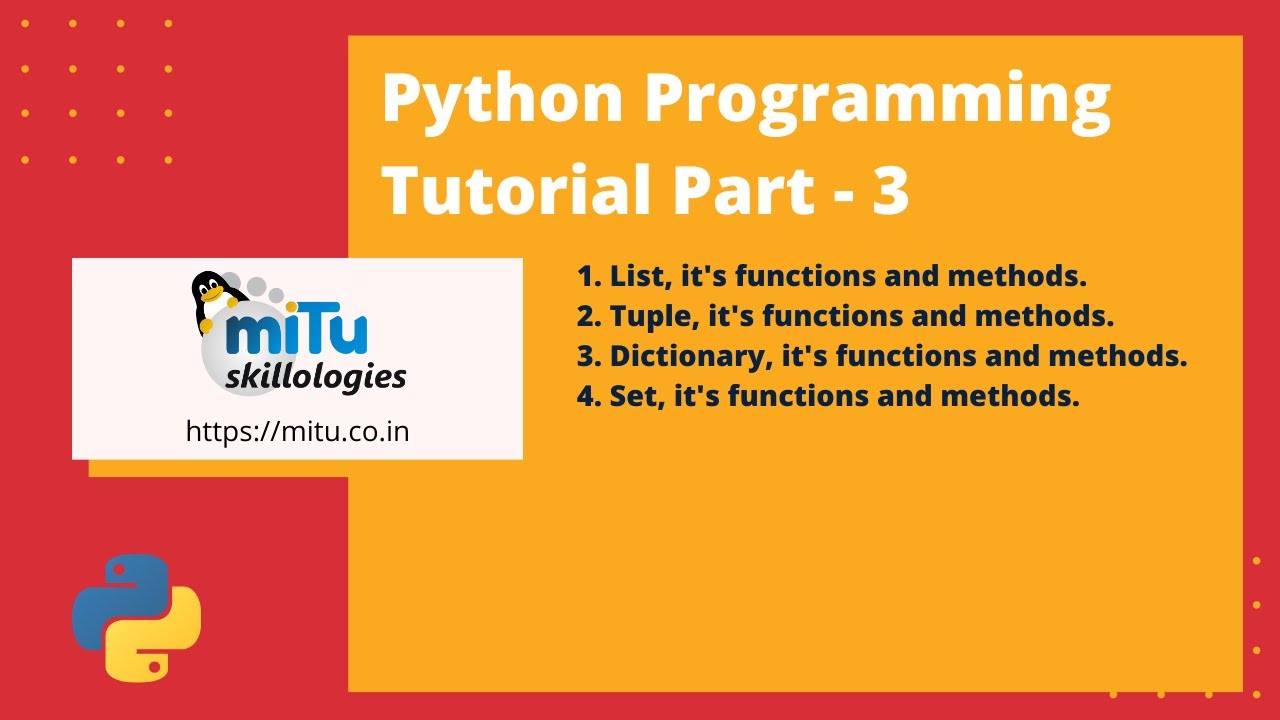 Python Programming Tutorial Part - 3

miTu skillologies

https://mitu.co.in

1. List, it's functions and methods.
2. Tuple, it's functions and methods.
3. Dictionary, it's functions and methods.
4. Set, it's functions and methods.